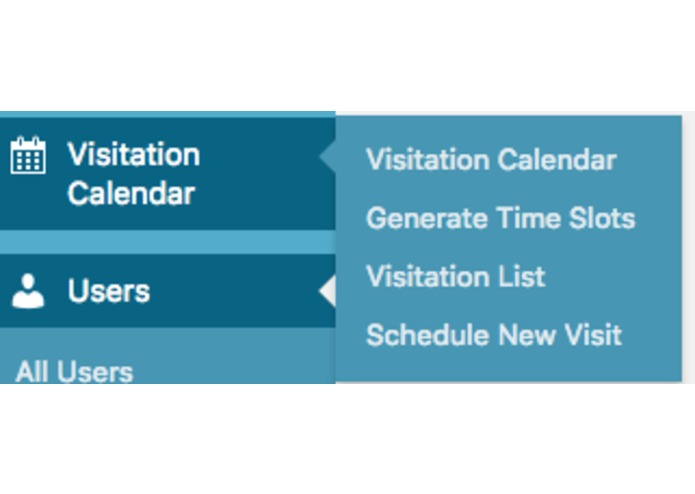 Visitation Calendar

Users

All Users

Visitation Calendar
Generate Time Slots
Visitation List
Schedule New Visit